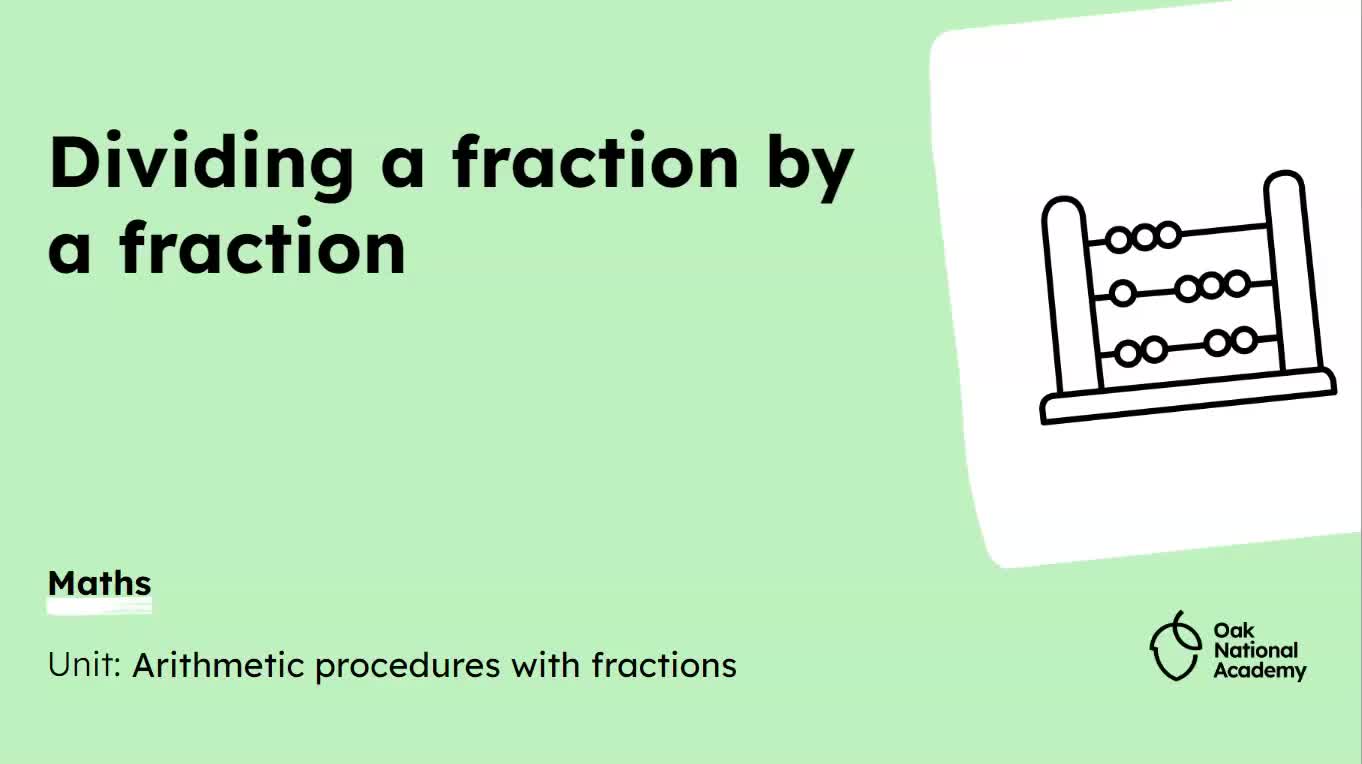 Dividing a fraction by a fraction

Maths

Unit: Arithmetic procedures with fractions

Oak National Academy